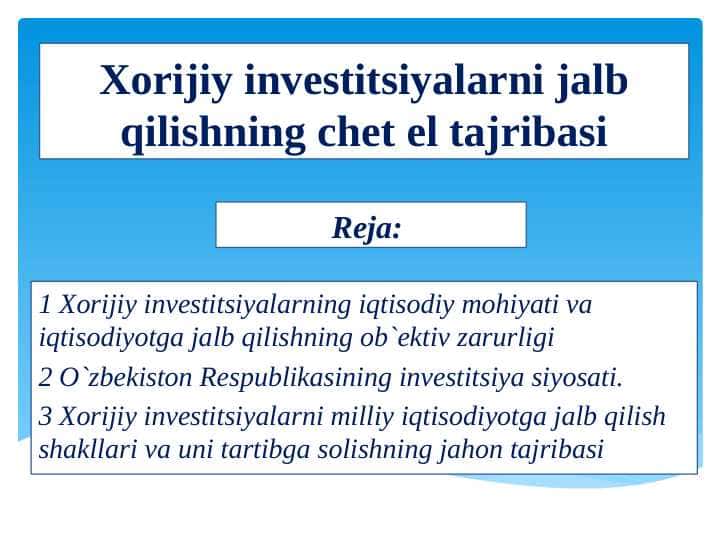 Xorijiy investitsiyalarni jalb qilishning chet el tajribasi

Reja:

1 Xorijiy investitsiyalarning iqtisodiy mohiyati va iqtisodiyotga jalb qilishning ob`ektiv zarurligi

2 O`zbekiston Respublikasining investitsiya siyosati.

3 Xorijiy investitsiyalarni milliy iqtisodiyotga jalb qilish shakllari va uni tartibga solishning jahon tajribasi